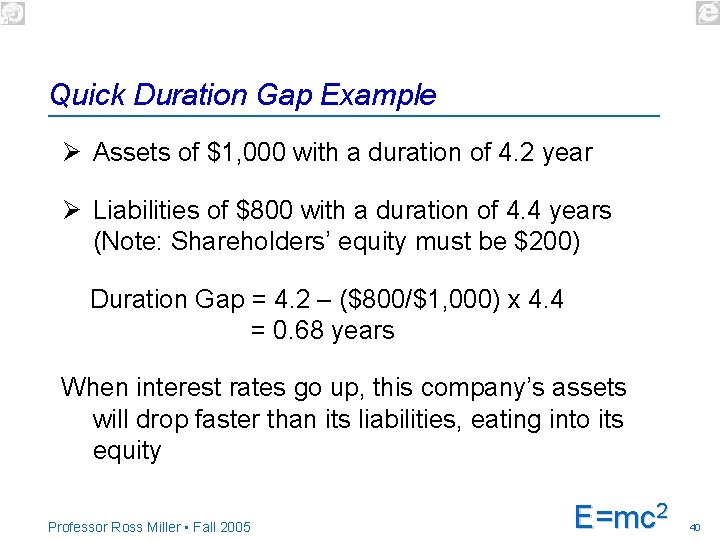 Quick Duration Gap Example

➢ Assets of \$1,000 with a duration of 4.2 year

➢ Liabilities of \$800 with a duration of 4.4 years (Note: Shareholders' equity must be \$200)

Duration Gap = 4.2 – (\$800/\$1,000) x 4.4
= 0.68 years

When interest rates go up, this company's assets will drop faster than its liabilities, eating into its equity

Professor Ross Miller ▪ Fall 2005

$E=mc^2$

40